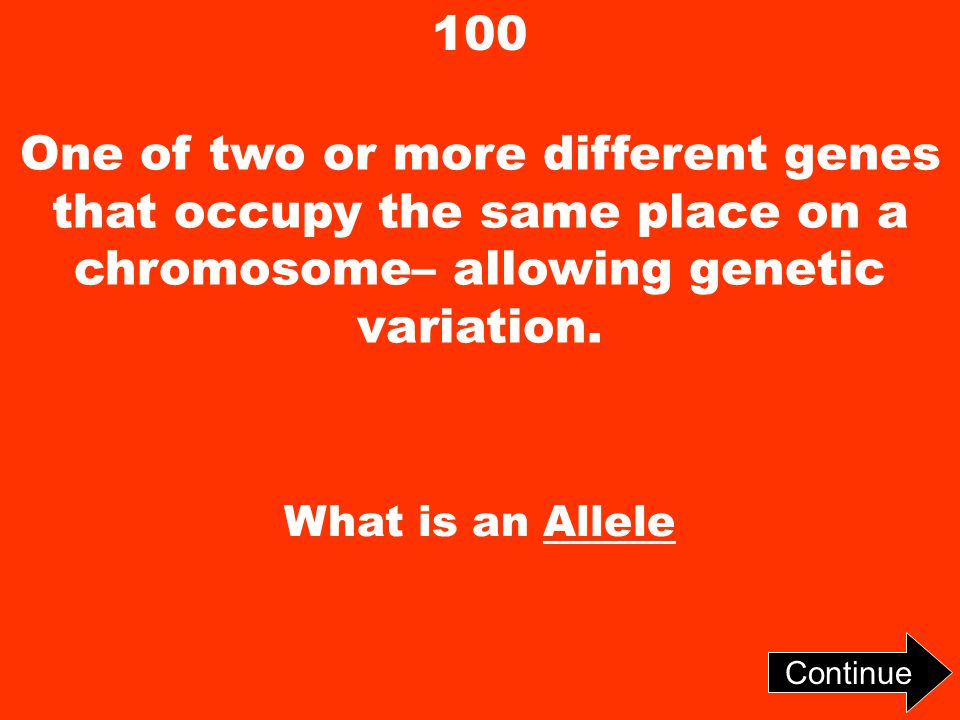 100

One of two or more different genes that occupy the same place on a chromosome– allowing genetic variation.

What is an Allele

Continue